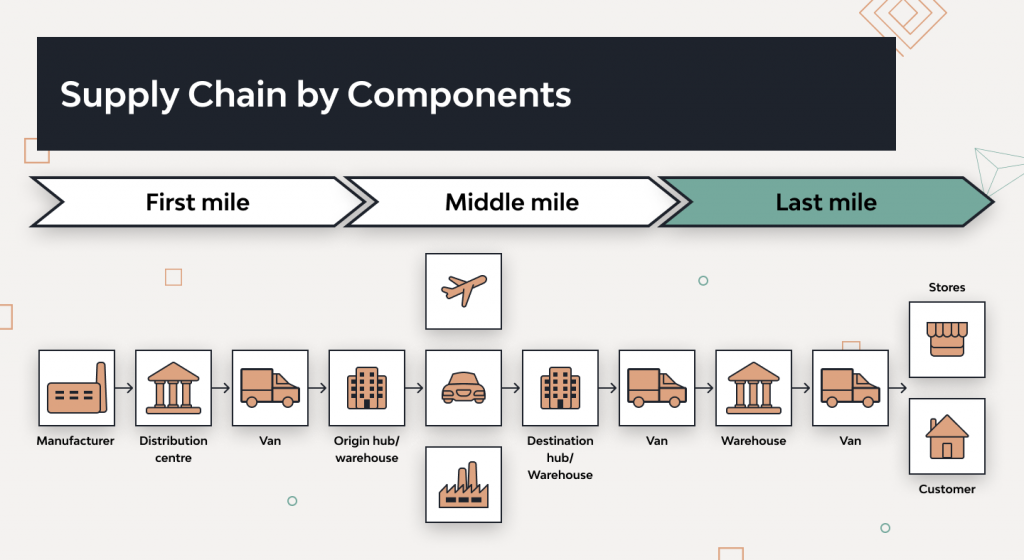 Supply Chain by Components

First mile

Middle mile

Last mile

Manufacturer

Distribution centre

Van

Origin hub/ warehouse

Destination hub/ Warehouse

Van

Warehouse

Van

Stores

Customer